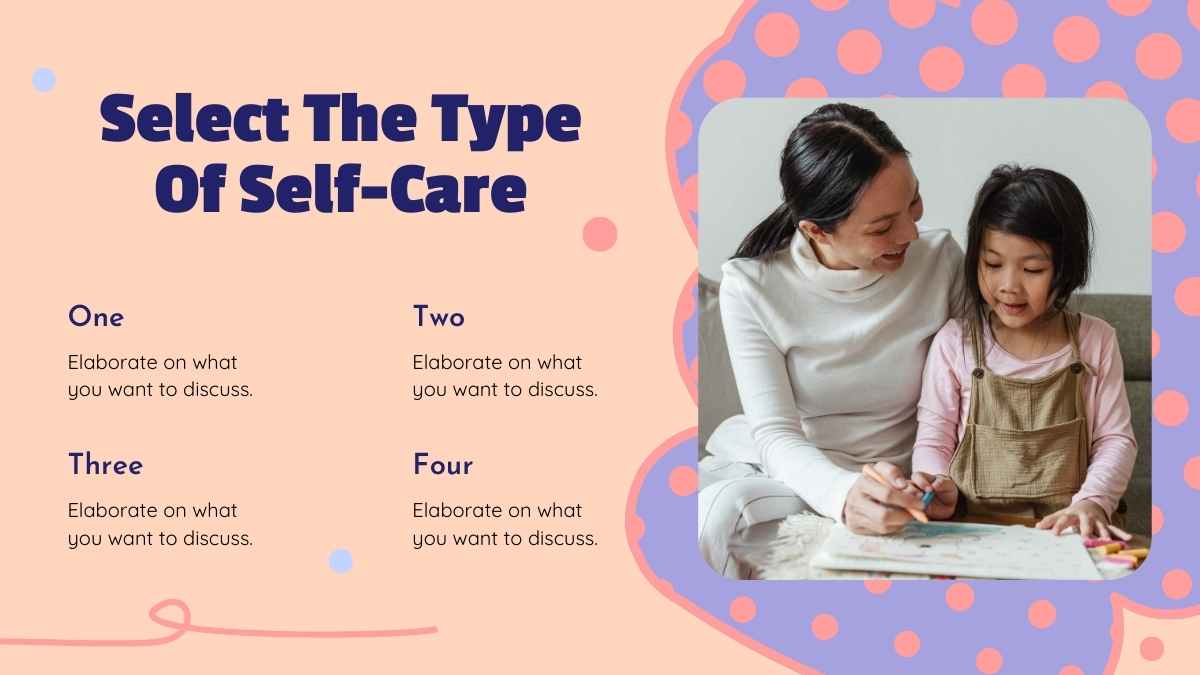 Select The Type Of Self-Care

One

Elaborate on what you want to discuss.

Two

Elaborate on what you want to discuss.

Three

Elaborate on what you want to discuss.

Four

Elaborate on what you want to discuss.